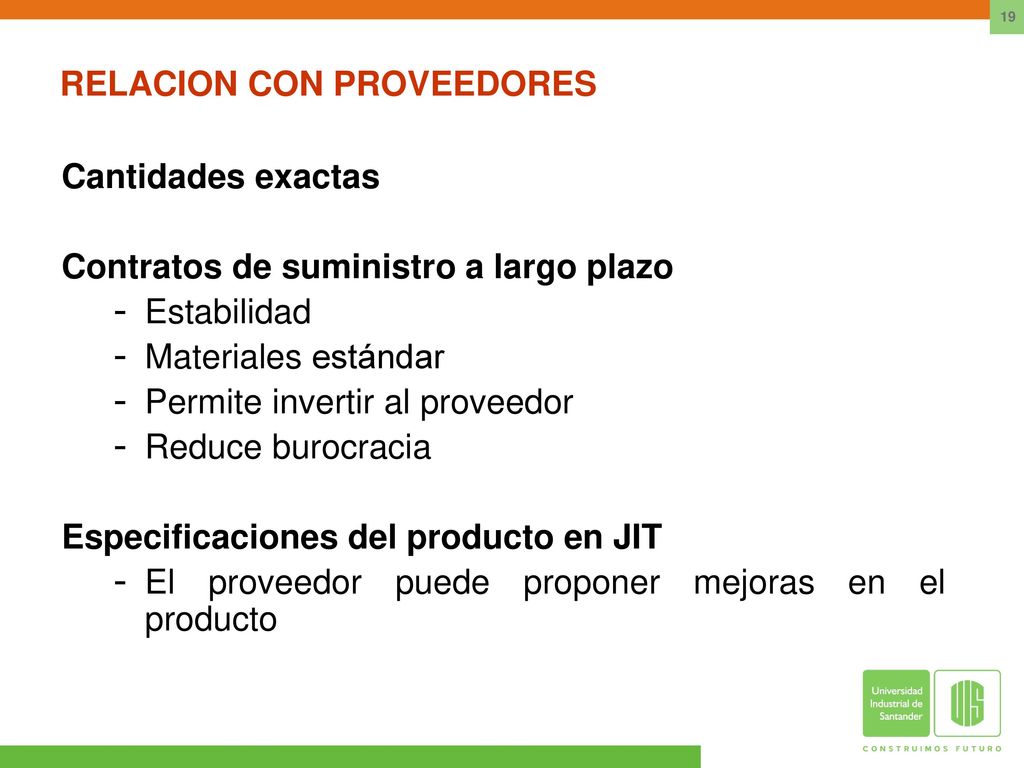 19

RELACION CON PROVEEDORES

Cantidades exactas

Contratos de suministro a largo plazo
- Estabilidad
- Materiales estándar
- Permite invertir al proveedor
- Reduce burocracia

Especificaciones del producto en JIT
- El proveedor puede proponer mejoras en el producto

Universidad Industrial de Santander
UIS
CONSTRUIMOS FUTURO